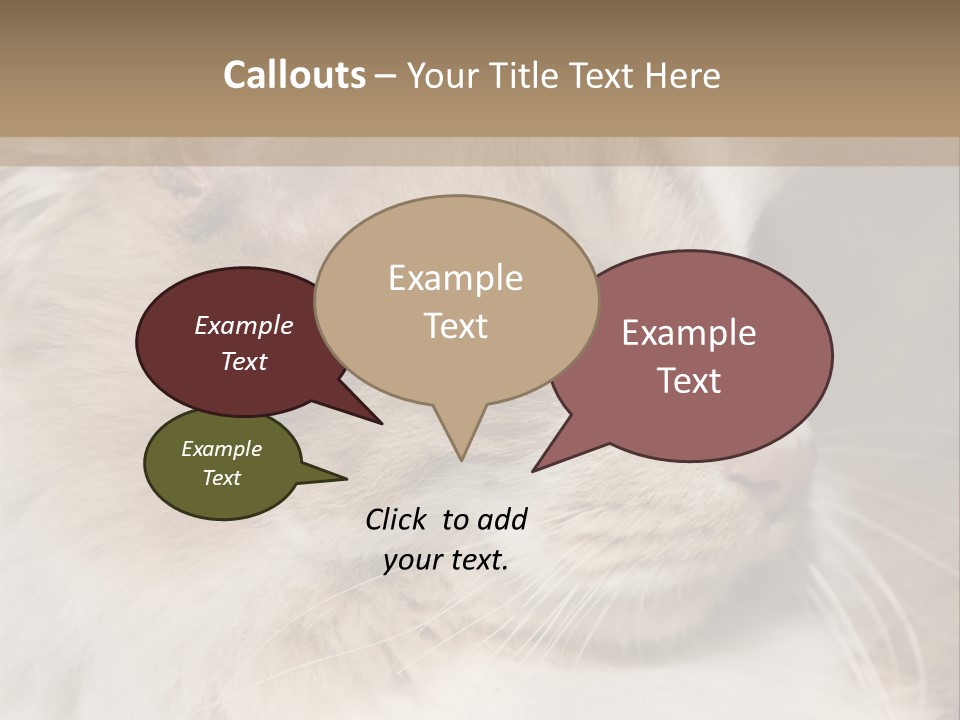 Callouts – Your Title Text Here

Example Text

Example Text

Example Text

Example Text

Click to add your text.